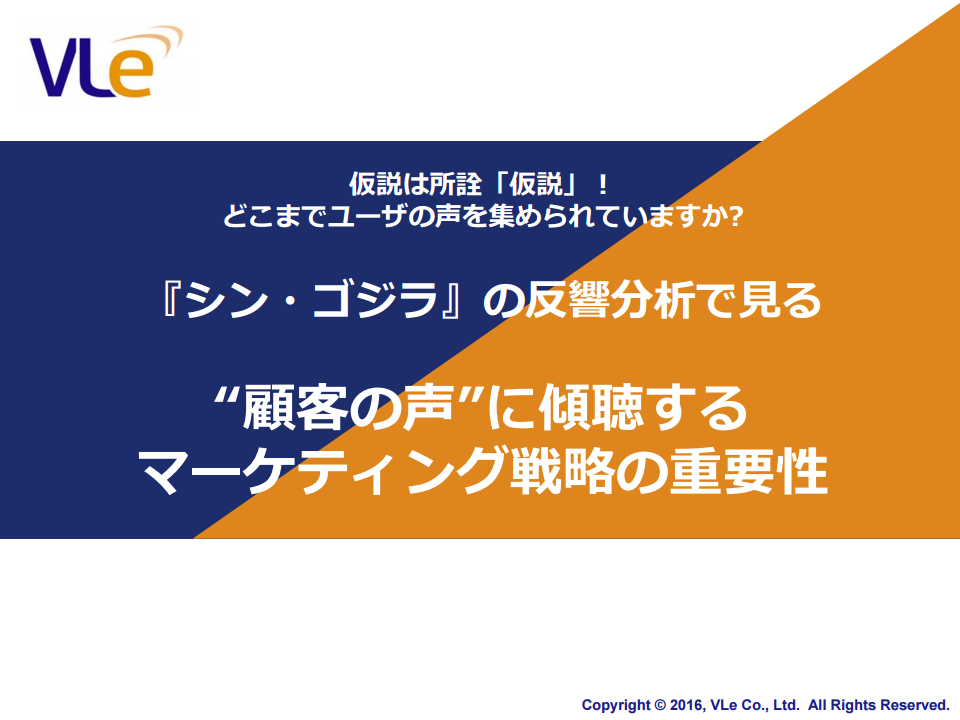 VLe

仮説は所詮「仮説」！
どこまでユーザの声を集められていますか?

『シン・ゴジラ』の反響分析で見る

“顧客の声”に傾聴する
マーケティング戦略の重要性

Copyright © 2016, VLe Co., Ltd. All Rights Reserved.